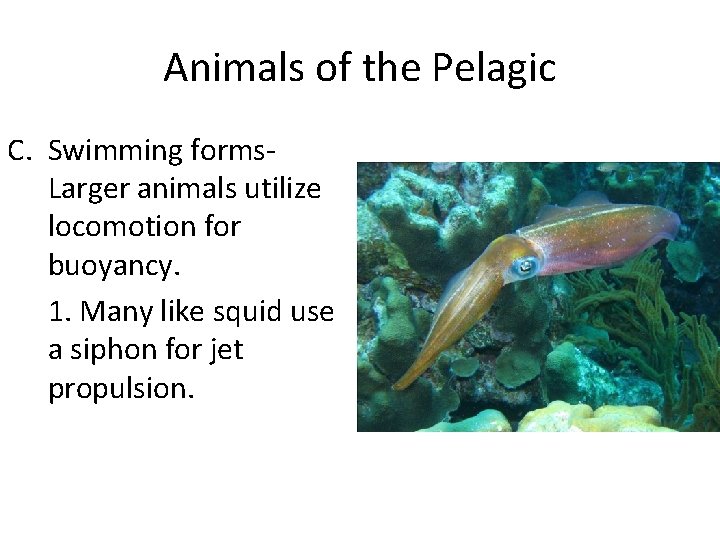 Animals of the Pelagic

C. Swimming forms- Larger animals utilize locomotion for buoyancy.

1. Many like squid use a siphon for jet propulsion.